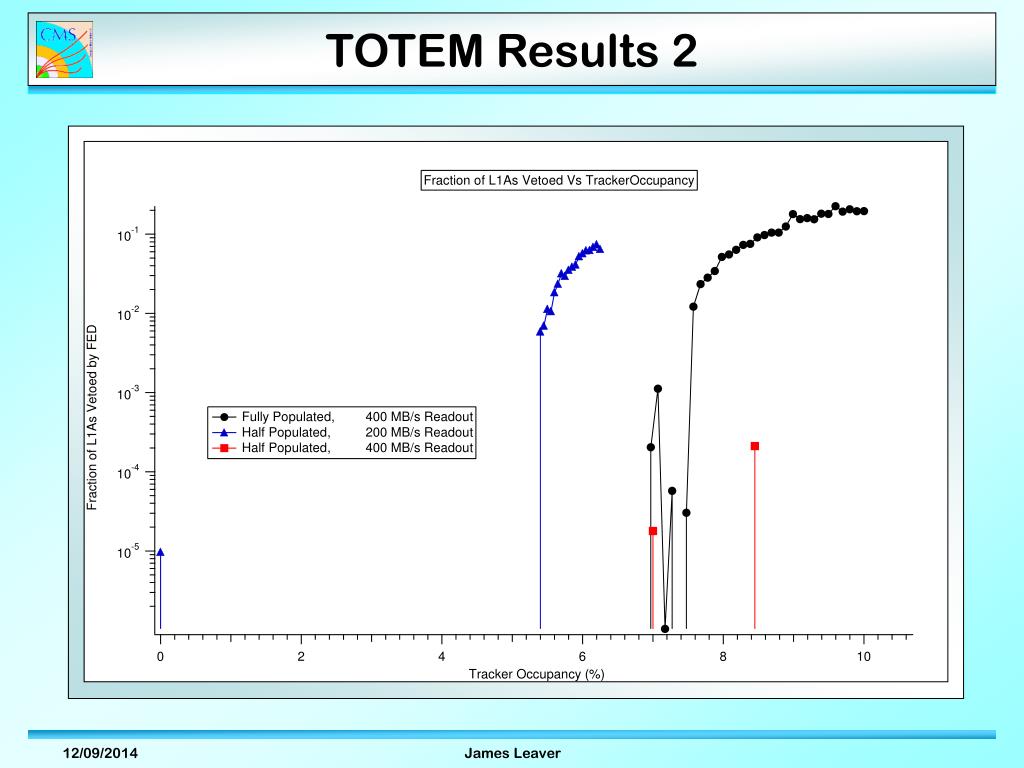 CMS

TOTEM Results 2

Fraction of L1As Vetoed Vs TrackerOccupancy

Fraction of L1As Vetoed by FED

$10^{-1}$

$10^{-2}$

$10^{-3}$

$10^{-4}$

$10^{-5}$

Fully Populated, 400 MB/s Readout
Half Populated, 200 MB/s Readout
Half Populated, 400 MB/s Readout

0 2 4 6 8 10

Tracker Occupancy (%)

12/09/2014

James Leaver